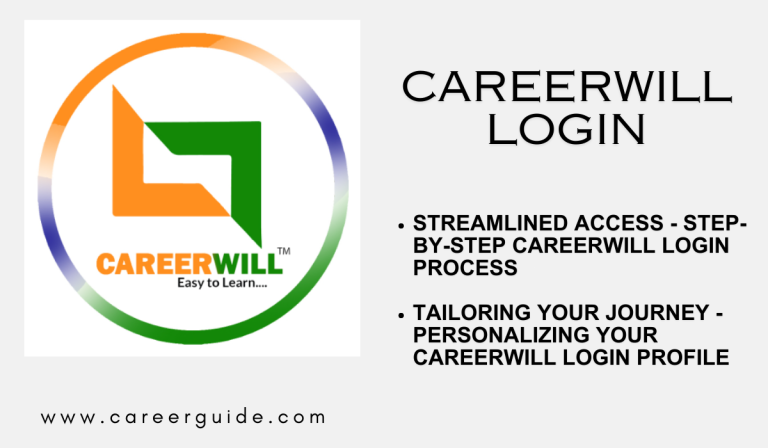 CAREERWILL™
Easy to Learn....

CAREERWILL LOGIN

• STREAMLINED ACCESS - STEP-BY-STEP CAREERWILL LOGIN PROCESS

• TAILORING YOUR JOURNEY - PERSONALIZING YOUR CAREERWILL LOGIN PROFILE

www.careerguide.com